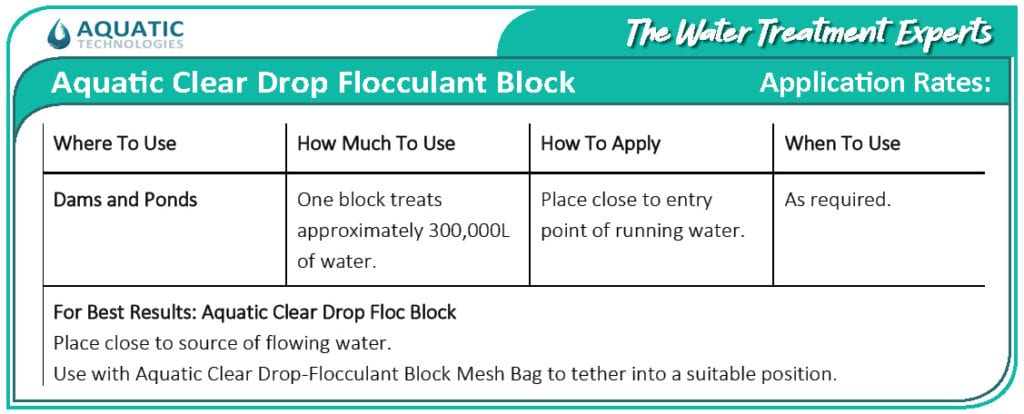 AQUATIC TECHNOLOGIES

The Water Treatment Experts

Aquatic Clear Drop Flocculant Block

Application Rates:

| Where To Use | How Much To Use | How To Apply | When To Use |
|---|---|---|---|
| Dams and Ponds | One block treats approximately 300,000L of water. | Place close to entry point of running water. | As required. |

For Best Results: Aquatic Clear Drop Floc Block
Place close to source of flowing water.
Use with Aquatic Clear Drop-Flocculant Block Mesh Bag to tether into a suitable position.